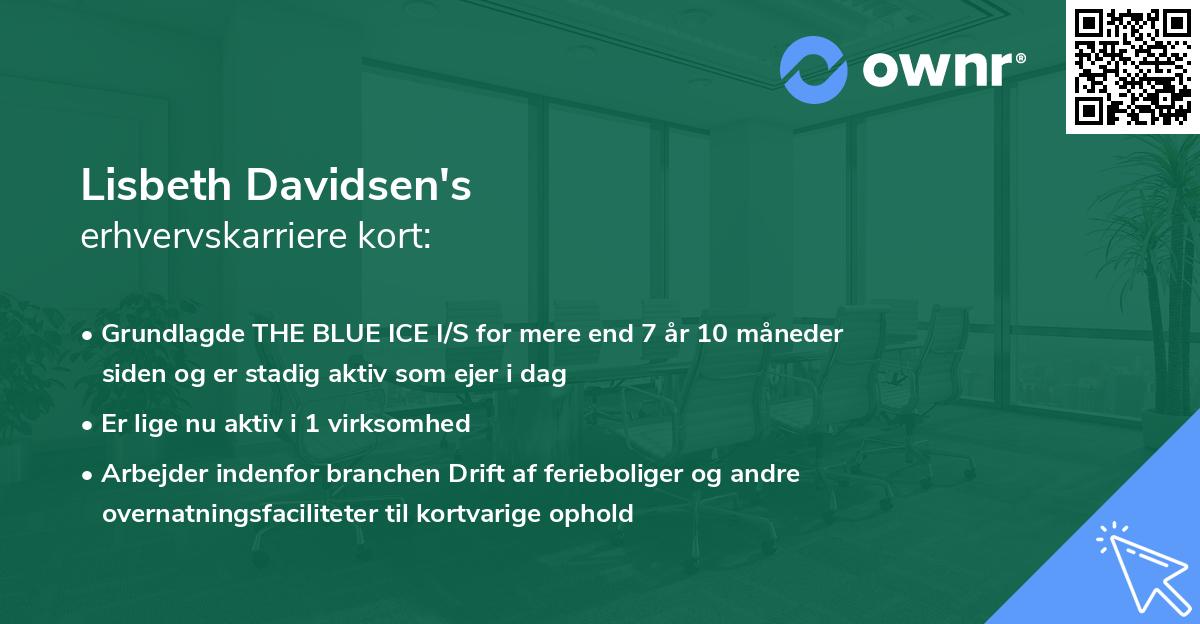 ownr®

Lisbeth Davidsen's
erhvervskarriere kort:

• Grundlagde THE BLUE ICE I/S for mere end 7 år 10 måneder siden og er stadig aktiv som ejer i dag
• Er lige nu aktiv i 1 virksomhed
• Arbejder indenfor branchen Drift af ferieboliger og andre overnatningsfaciliteter til kortvarige ophold